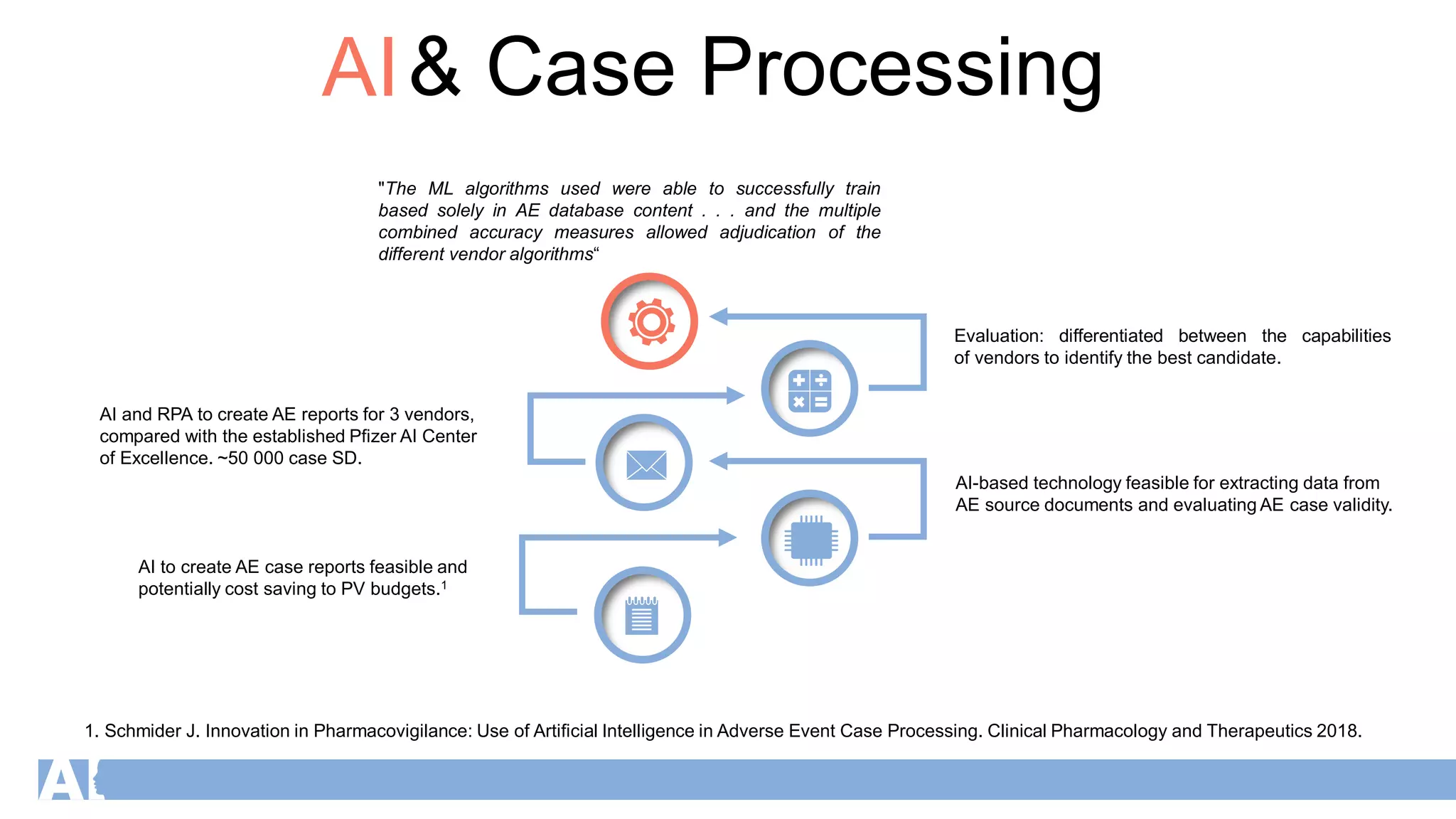 AI & Case Processing

"The ML algorithms used were able to successfully train based solely in AE database content . . . and the multiple combined accuracy measures allowed adjudication of the different vendor algorithms“

Evaluation: differentiated between the capabilities of vendors to identify the best candidate.

AI and RPA to create AE reports for 3 vendors, compared with the established Pfizer AI Center of Excellence. ~50 000 case SD.

AI-based technology feasible for extracting data from AE source documents and evaluating AE case validity.

AI to create AE case reports feasible and potentially cost saving to PV budgets.$^1$

1. Schmider J. Innovation in Pharmacovigilance: Use of Artificial Intelligence in Adverse Event Case Processing. Clinical Pharmacology and Therapeutics 2018.

AI